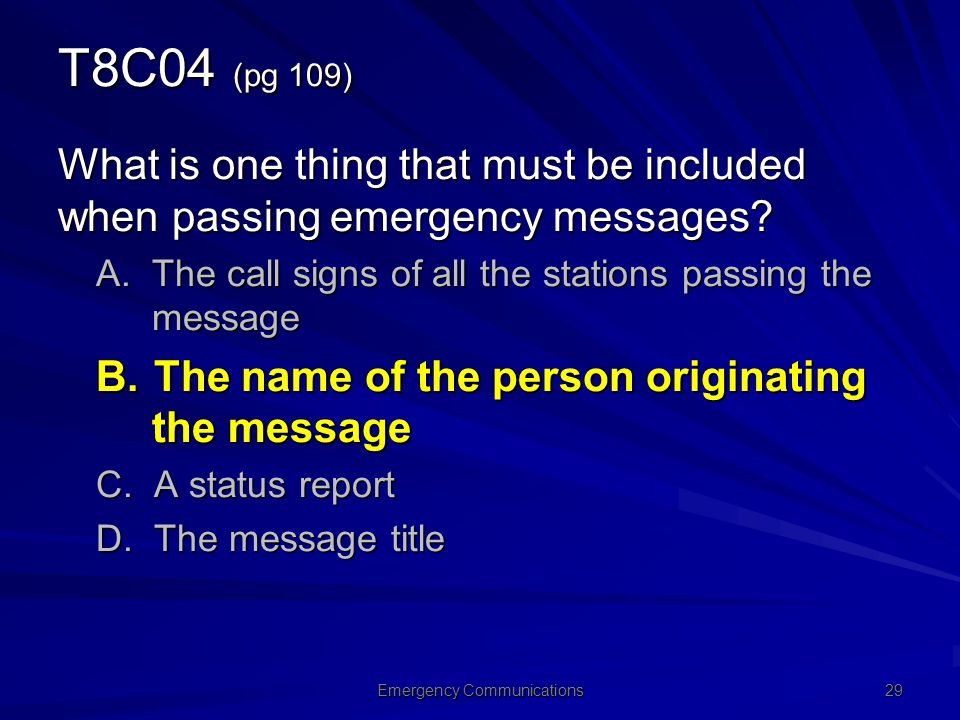 T8C04 (pg 109)

What is one thing that must be included when passing emergency messages?

A. The call signs of all the stations passing the message

B. The name of the person originating the message

C. A status report

D. The message title

Emergency Communications

29